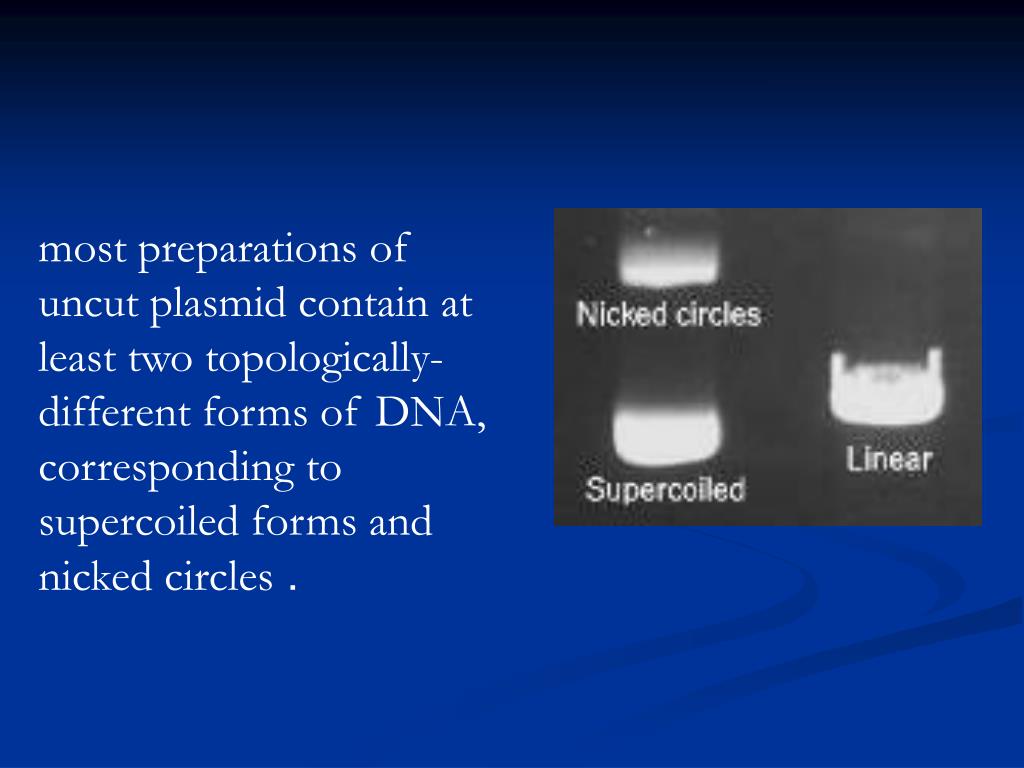 most preparations of uncut plasmid contain at least two topologically-different forms of DNA, corresponding to supercoiled forms and nicked circles .

Nicked circles

Supercoiled

Linear